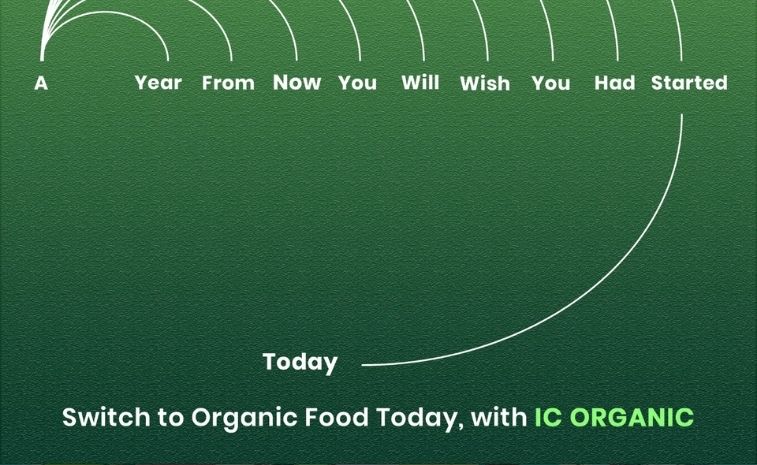 A Year From Now You Will Wish You Had Started

Today

Switch to Organic Food Today, with IC ORGANIC